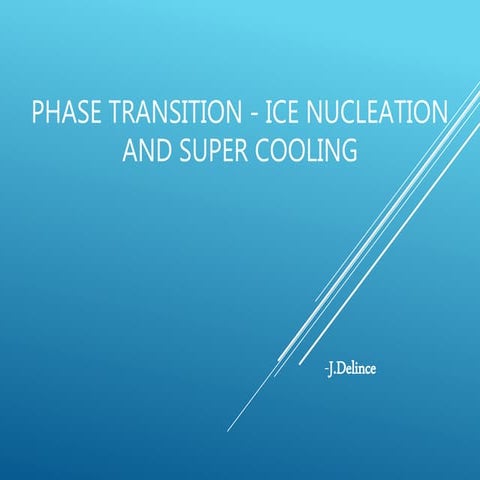 PHASE TRANSITION - ICE NUCLEATION AND SUPER COOLING

-J.Delince